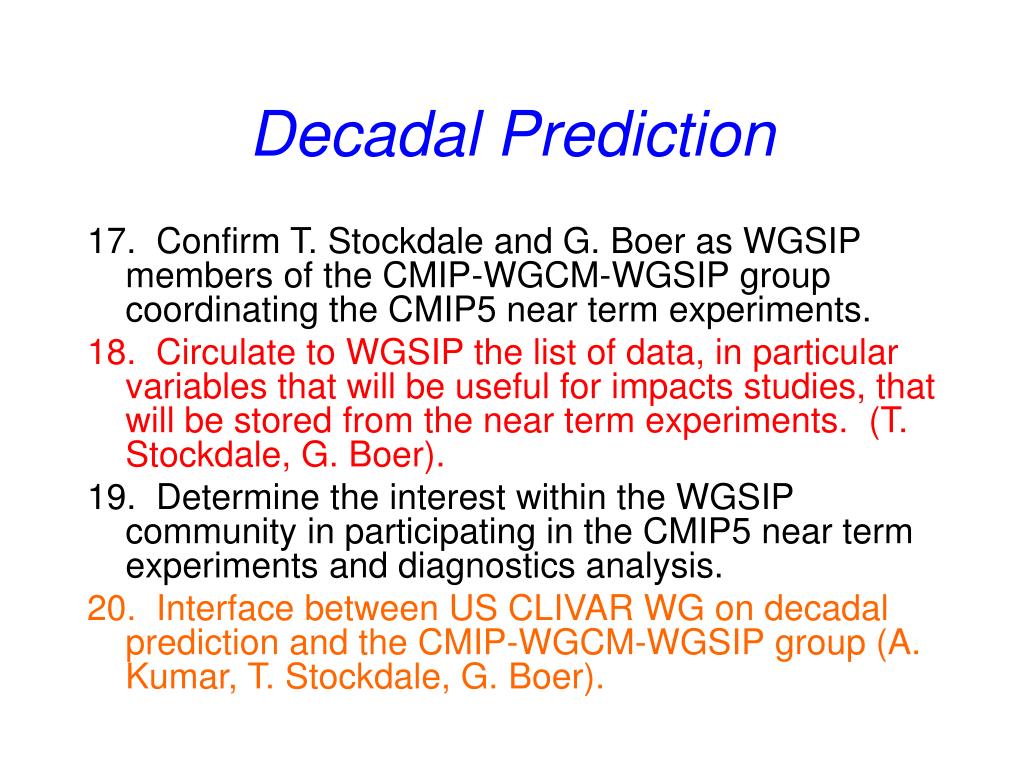 Decadal Prediction

17. Confirm T. Stockdale and G. Boer as WGSIP members of the CMIP-WGCM-WGSIP group coordinating the CMIP5 near term experiments.

18. Circulate to WGSIP the list of data, in particular variables that will be useful for impacts studies, that will be stored from the near term experiments. (T. Stockdale, G. Boer).

19. Determine the interest within the WGSIP community in participating in the CMIP5 near term experiments and diagnostics analysis.

20. Interface between US CLIVAR WG on decadal prediction and the CMIP-WGCM-WGSIP group (A. Kumar, T. Stockdale, G. Boer).